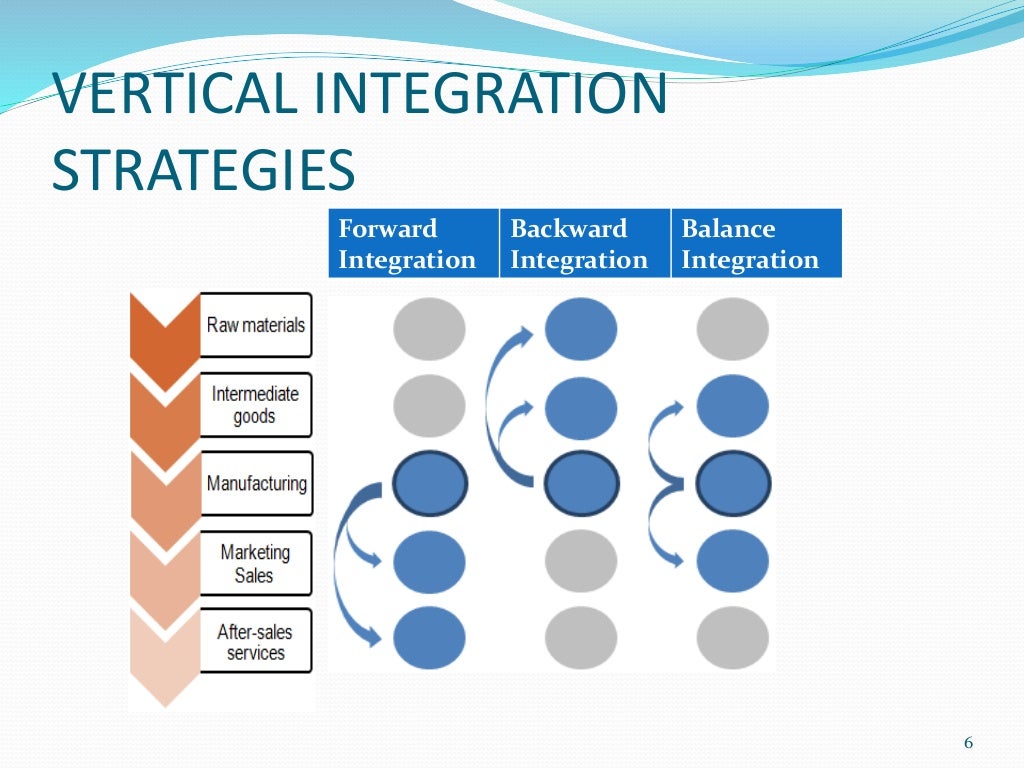 VERTICAL INTEGRATION STRATEGIES

| Forward Integration | Backward Integration | Balance Integration |
|---|---|---|

Raw materials

Intermediate goods

Manufacturing

Marketing Sales

After-sales services

6